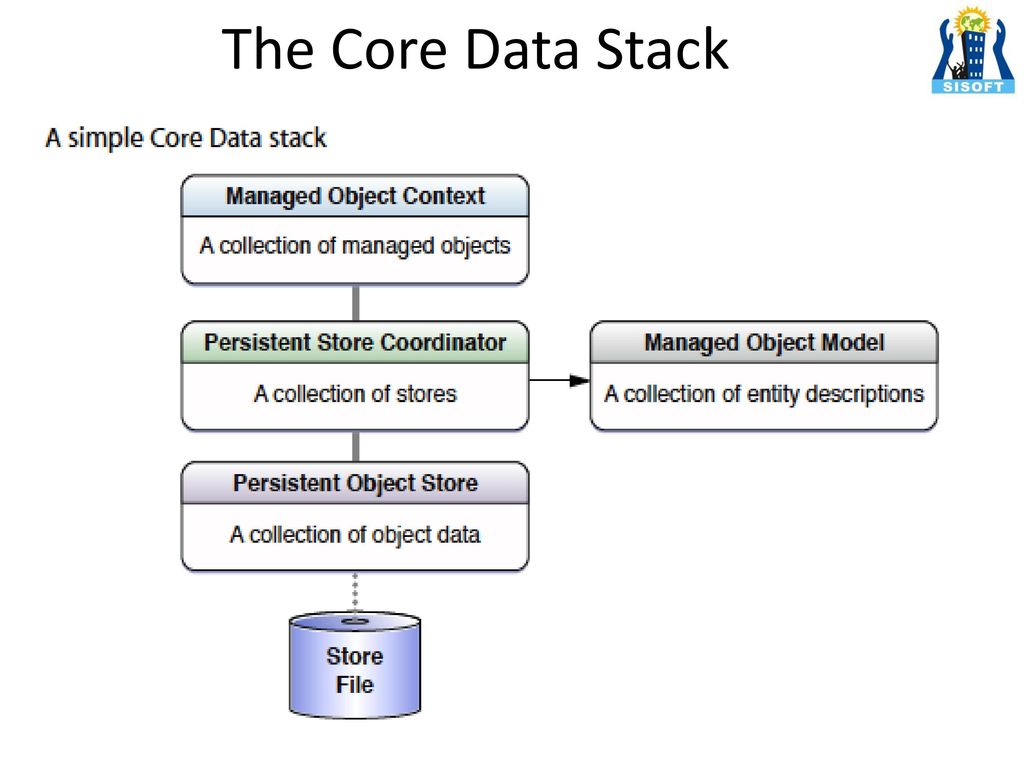 The Core Data Stack

SISOFT

A simple Core Data stack

Managed Object Context

A collection of managed objects

Persistent Store Coordinator

A collection of stores

Managed Object Model

A collection of entity descriptions

Persistent Object Store

A collection of object data

Store File